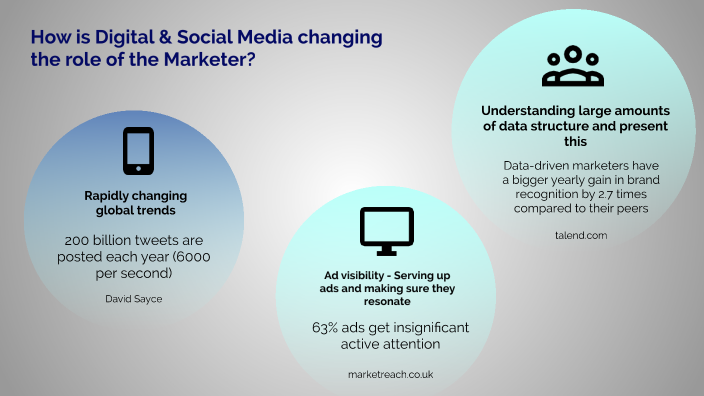 How is Digital & Social Media changing the role of the Marketer?

Rapidly changing global trends

200 billion tweets are posted each year (6000 per second)

David Sayce

Ad visibility - Serving up ads and making sure they resonate

63% ads get insignificant active attention

marketreach.co.uk

Understanding large amounts of data structure and present this

Data-driven marketers have a bigger yearly gain in brand recognition by 2.7 times compared to their peers

talend.com